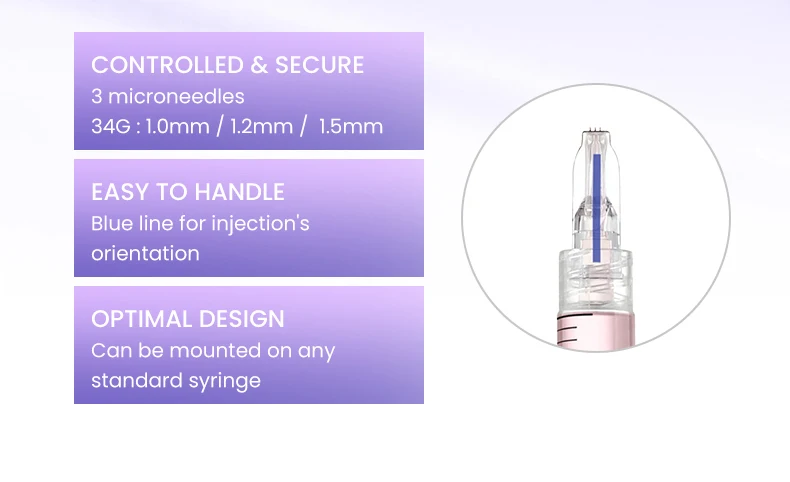 CONTROLLED & SECURE
3 microneedles
34G : 1.0mm / 1.2mm / 1.5mm

EASY TO HANDLE
Blue line for injection's orientation

OPTIMAL DESIGN
Can be mounted on any standard syringe